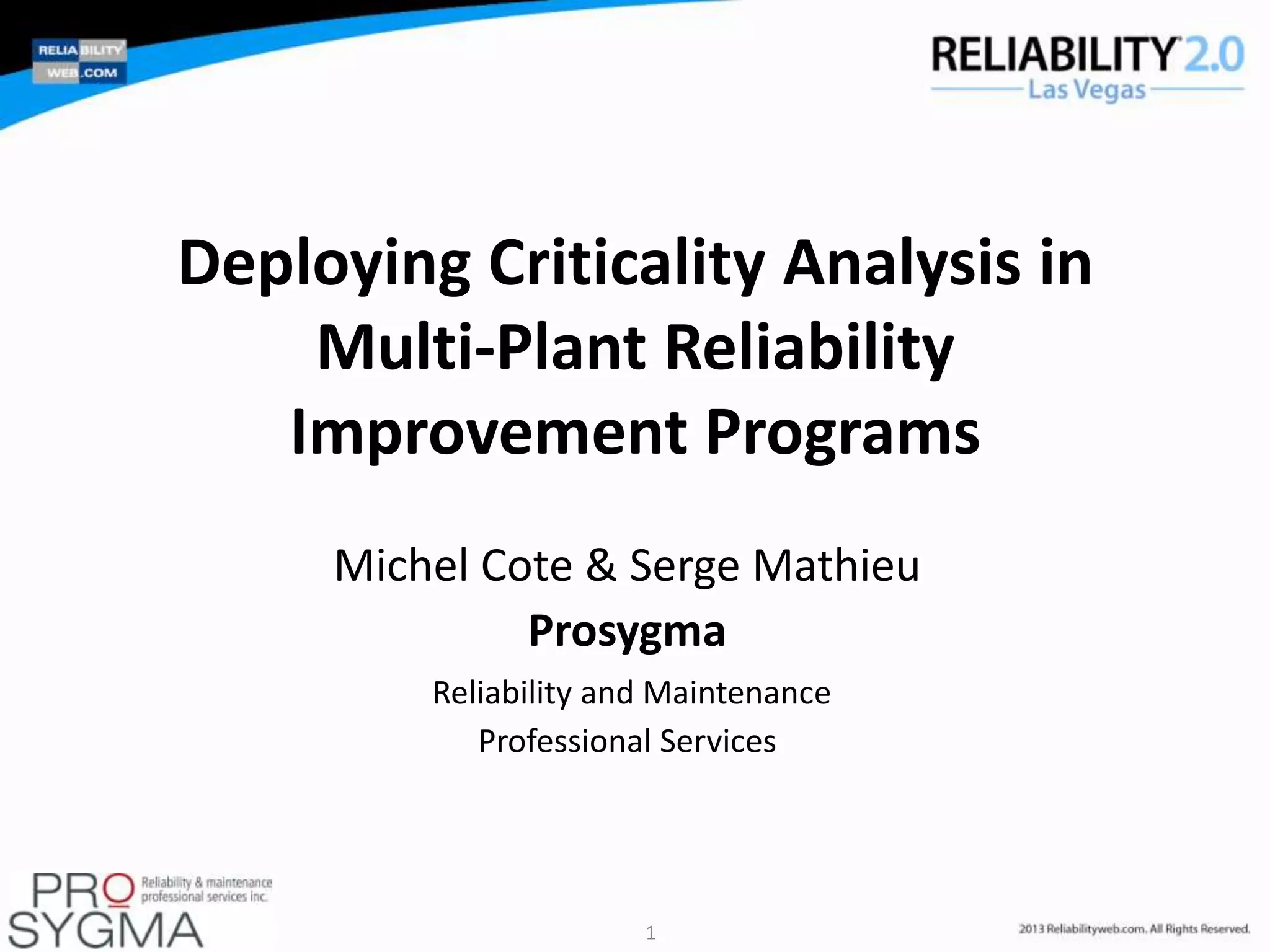 RELIABILITY WEB.COM

RELIABILITY 2.0
Las Vegas

Deploying Criticality Analysis in Multi-Plant Reliability Improvement Programs

Michel Cote & Serge Mathieu

Prosygma

Reliability and Maintenance
Professional Services

PRO SYGMA Reliability & maintenance professional services inc.

1

2013 Reliabilityweb.com. All Rights Reserved.